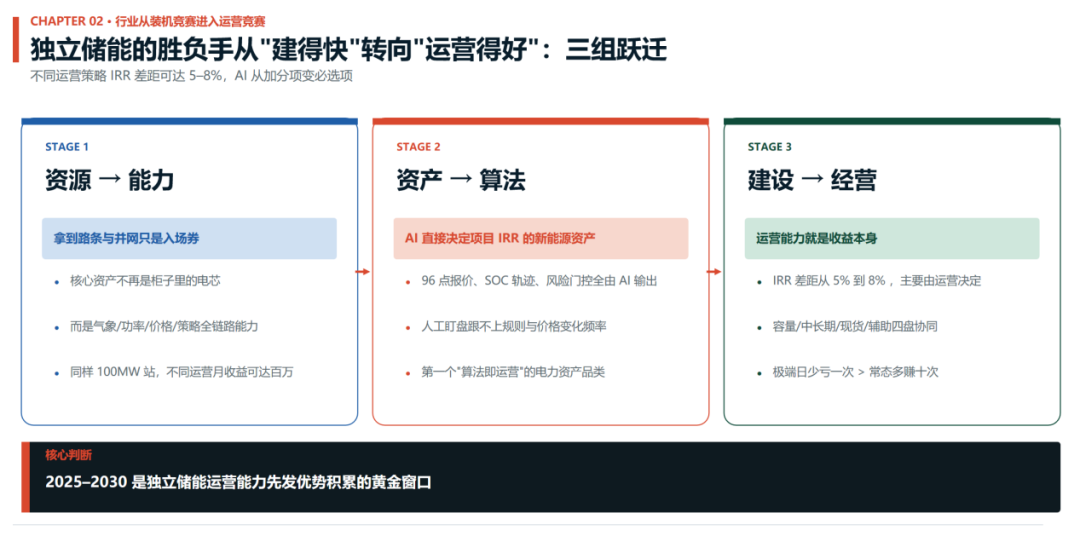 CHAPTER 02 • 行业从装机竞赛进入运营竞赛

独立储能的胜负手从"建得快"转向"运营得好"：三组跃迁

不同运营策略 IRR 差距可达 5–8%，AI 从加分项变必选项

STAGE 1

资源 → 能力

拿到路条与并网只是入场券

- 核心资产不再是柜子里的电芯
- 而是气象/功率/价格/策略全链路能力
- 同样 100MW 站，不同运营月收益可达百万

STAGE 2

资产 → 算法

AI 直接决定项目 IRR 的新能源资产

- 96 点报价、SOC 轨迹、风险门控全由 AI 输出
- 人工盯盘跟不上规则与价格变化频率
- 第一个"算法即运营"的电力资产品类

STAGE 3

建设 → 经营

运营能力就是收益本身

- IRR 差距从 5% 到 8%，主要由运营决定
- 容量/中长期/现货/辅助四盘协同
- 极端日少亏一次 > 常态多赚十次

核心判断

2025–2030 是独立储能运营能力先发优势积累的黄金窗口